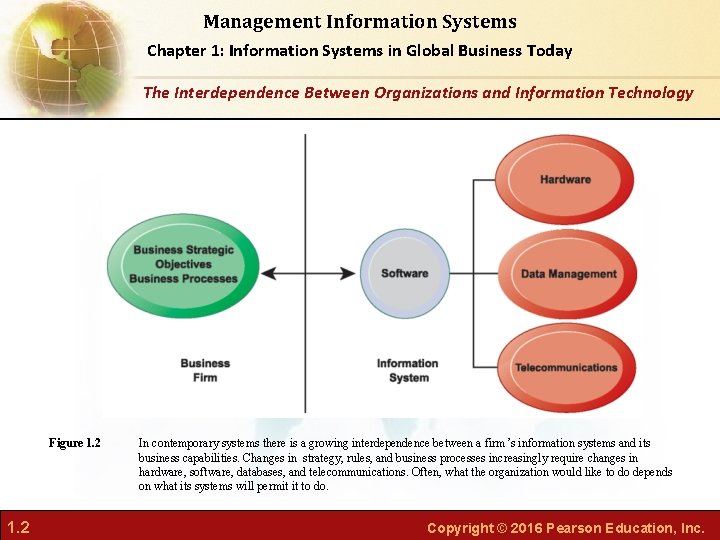 Management Information Systems

Chapter 1: Information Systems in Global Business Today

The Interdependence Between Organizations and Information Technology

Business Strategic Objectives Business Processes

Software

Hardware

Data Management

Telecommunications

Business Firm

Information System

Figure 1.2 In contemporary systems there is a growing interdependence between a firm's information systems and its business capabilities. Changes in strategy, rules, and business processes increasingly require changes in hardware, software, databases, and telecommunications. Often, what the organization would like to do depends on what its systems will permit it to do.

1.2

Copyright © 2016 Pearson Education, Inc.